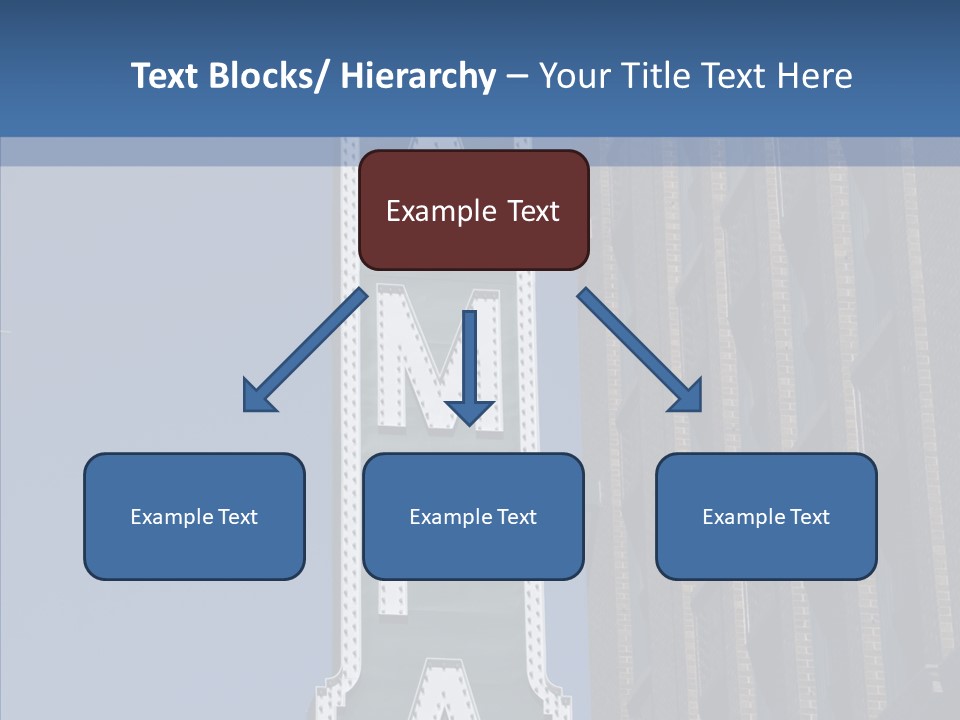 Text Blocks/ Hierarchy – Your Title Text Here

Example Text

Example Text

Example Text

Example Text